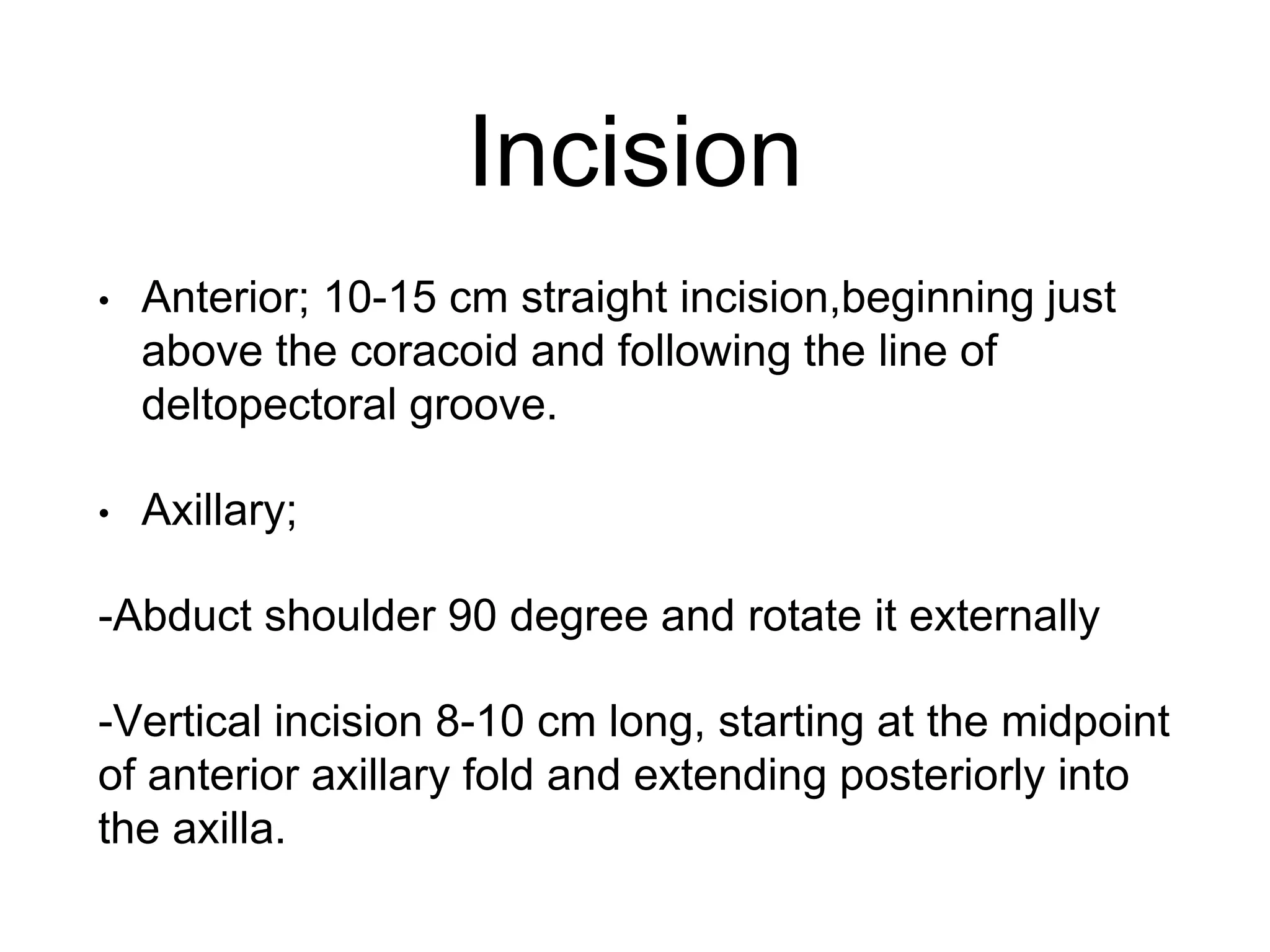 Incision

• Anterior; 10-15 cm straight incision,beginning just above the coracoid and following the line of deltopectoral groove.

• Axillary;

-Abduct shoulder 90 degree and rotate it externally

-Vertical incision 8-10 cm long, starting at the midpoint of anterior axillary fold and extending posteriorly into the axilla.